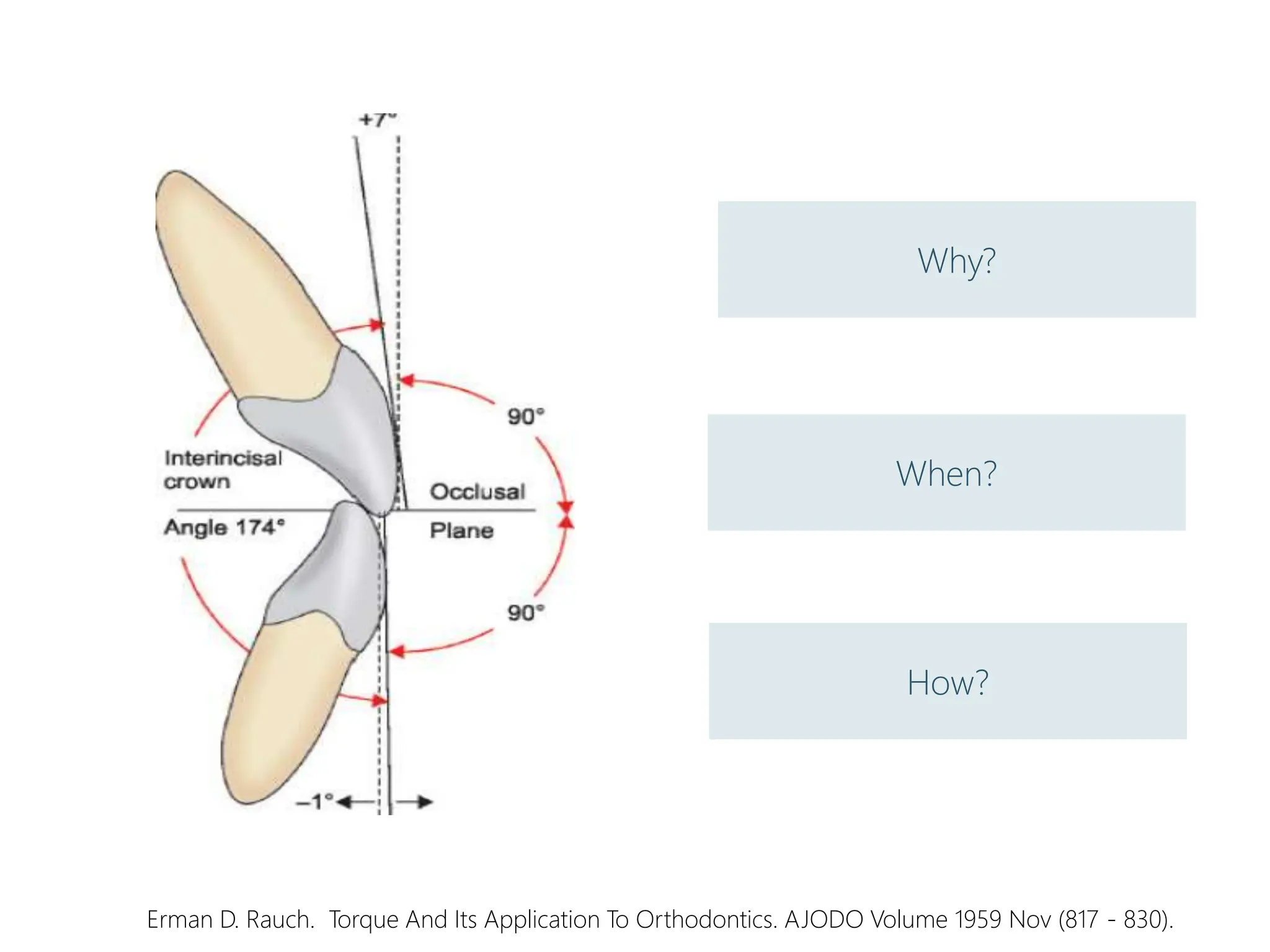 +7°

90°

Interincisal crown

Occlusal

Angle 174°

Plane

90°

–1°

Why?

When?

How?

Erman D. Rauch. Torque And Its Application To Orthodontics. AJODO Volume 1959 Nov (817 - 830).